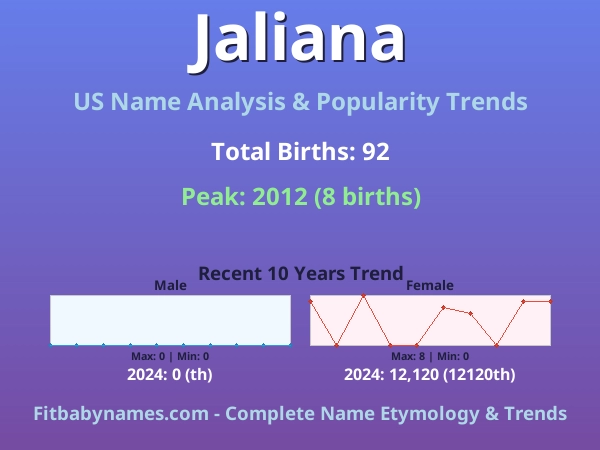 Jaliana

US Name Analysis & Popularity Trends

Total Births: 92

Peak: 2012 (8 births)

Recent 10 Years Trend

Male

Max: 0 | Min: 0

2024: 0 (th)

Female

Max: 8 | Min: 0

2024: 12,120 (12120th)

Fitbabynames.com - Complete Name Etymology & Trends